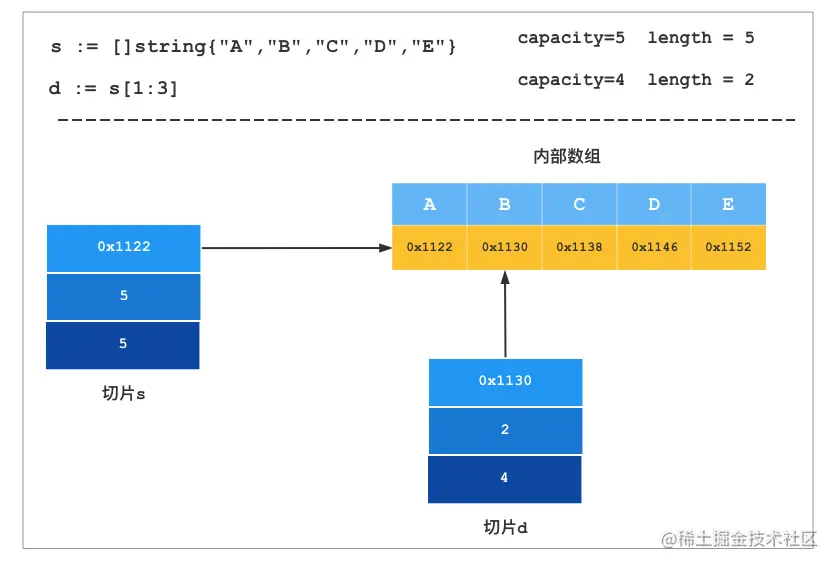 s := []string{"A","B","C","D","E"}

capacity=5 length = 5

d := s[1:3]

capacity=4 length = 2

内部数组

| A | B | C | D | E |
|---|---|---|---|---|
| 0x1122 | 0x1130 | 0x1138 | 0x1146 | 0x1152 |

0x1122

5

5

切片s

0x1130

2

4

切片d

@稀土掘金技术社区